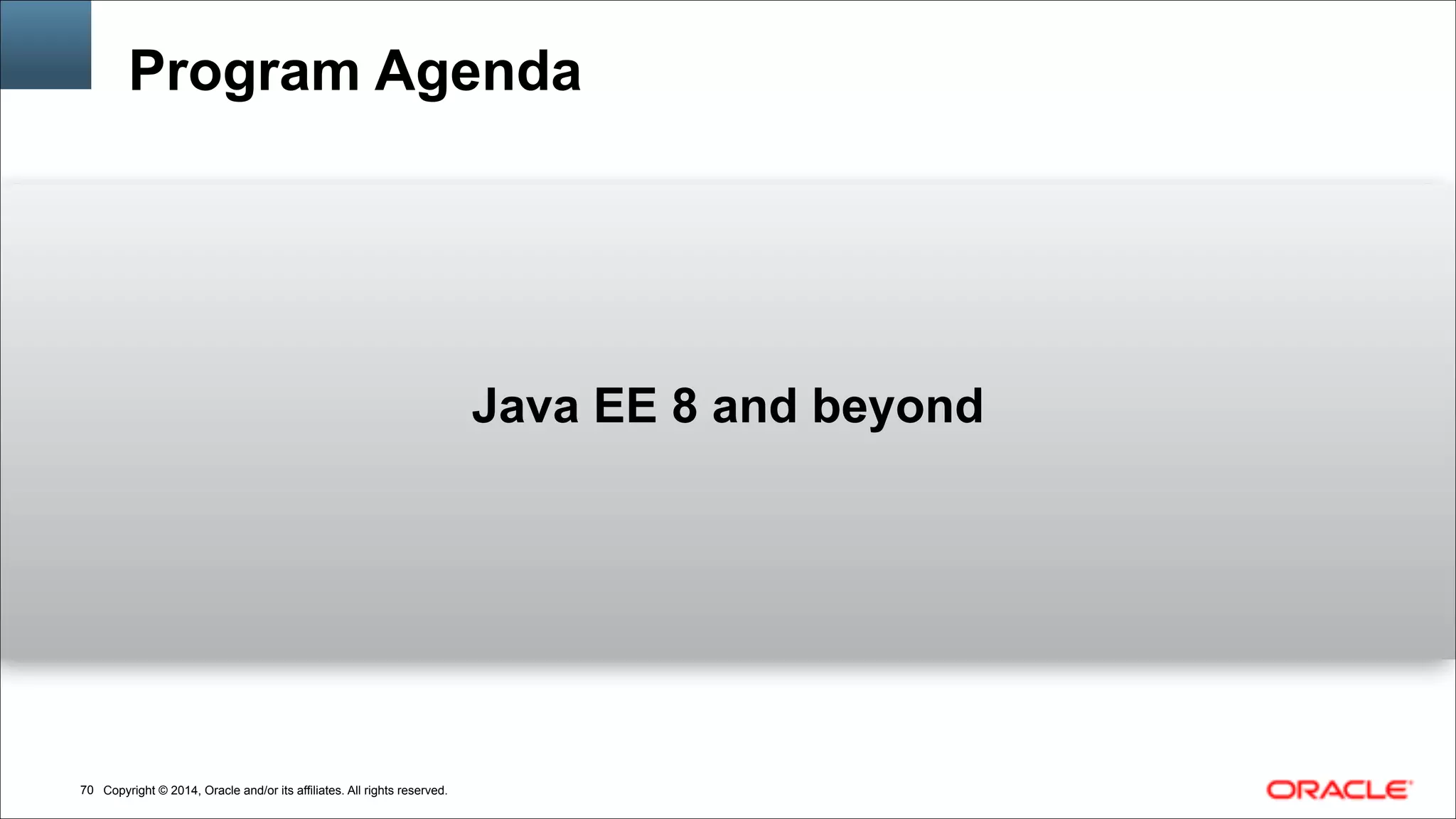 Program Agenda

Java EE 8 and beyond

70 Copyright © 2014, Oracle and/or its affiliates. All rights reserved.

ORACLE